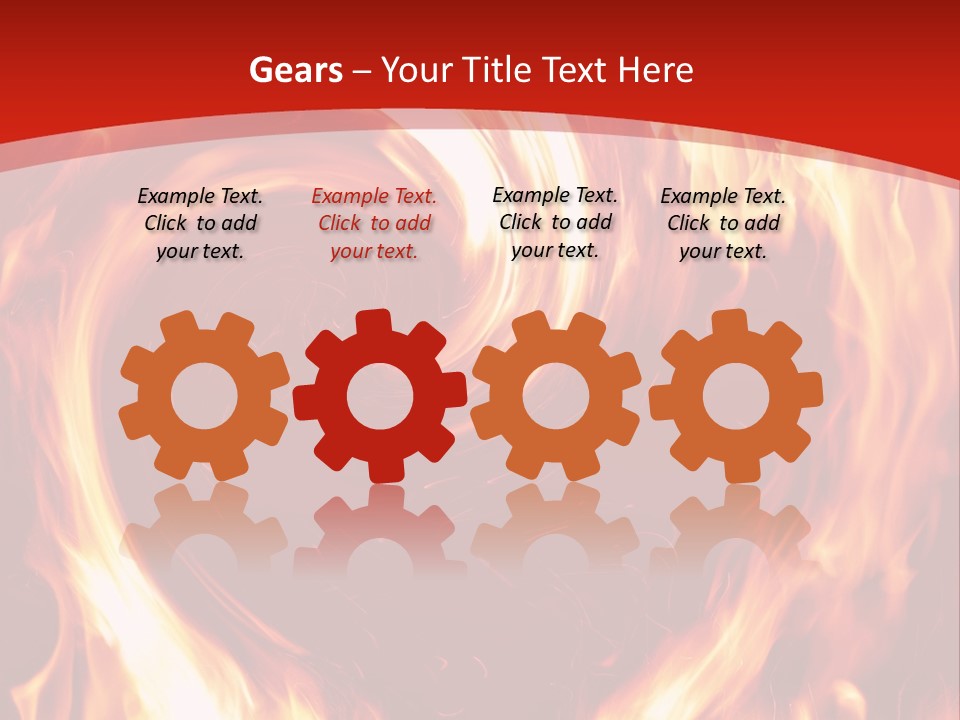 Gears – Your Title Text Here

Example Text. Click to add your text.

Example Text. Click to add your text.

Example Text. Click to add your text.

Example Text. Click to add your text.